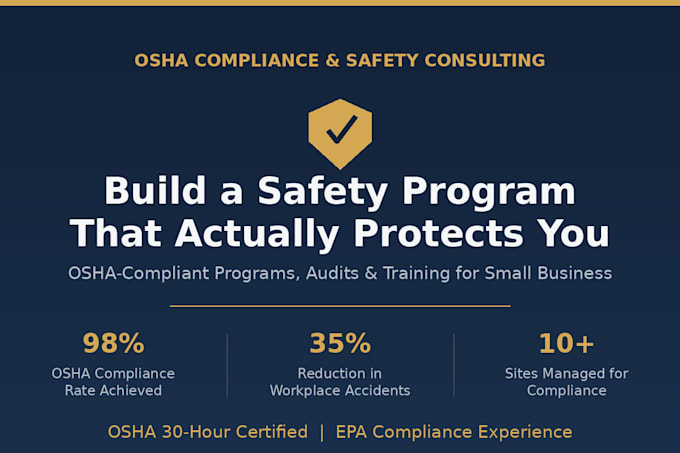 OSHA COMPLIANCE & SAFETY CONSULTING

Build a Safety Program That Actually Protects You

OSHA-Compliant Programs, Audits & Training for Small Business

98%
OSHA Compliance Rate Achieved

35%
Reduction in Workplace Accidents

10+
Sites Managed for Compliance

OSHA 30-Hour Certified | EPA Compliance Experience